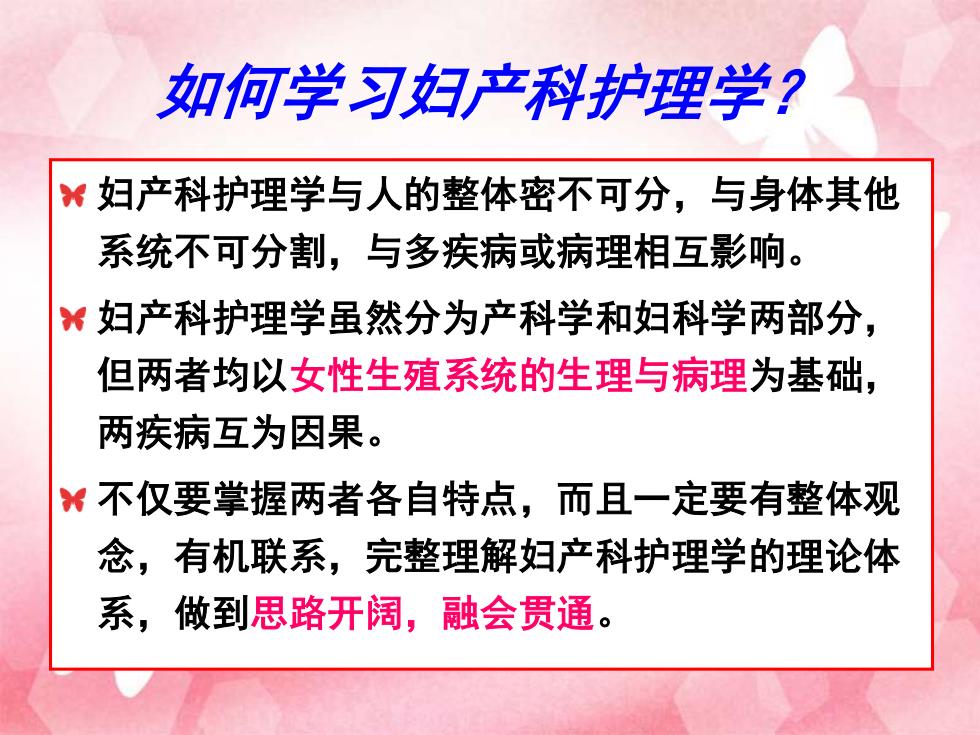 如何学习妇产科护理学？

妇产科护理学与人的整体密不可分，与身体其他系统不可分割，与多疾病或病理相互影响。

妇产科护理学虽然分为产科学和妇科学两部分，但两者均以女性生殖系统的生理与病理为基础，两疾病互为因果。

不仅要掌握两者各自特点，而且一定要有整体观念，有机联系，完整理解妇产科护理学的理论体系，做到思路开阔，融会贯通。